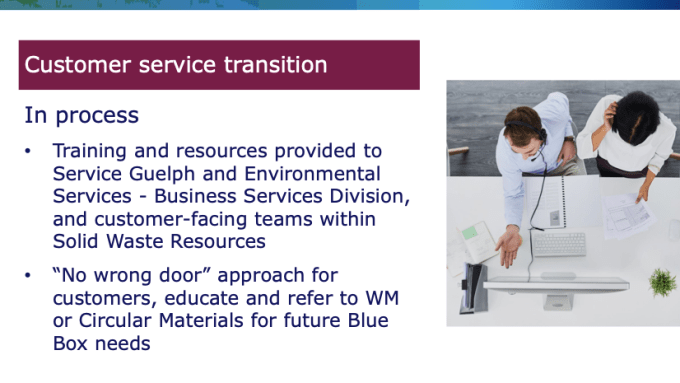 Customer service transition

In process

• Training and resources provided to Service Guelph and Environmental Services - Business Services Division, and customer-facing teams within Solid Waste Resources

• “No wrong door” approach for customers, educate and refer to WM or Circular Materials for future Blue Box needs